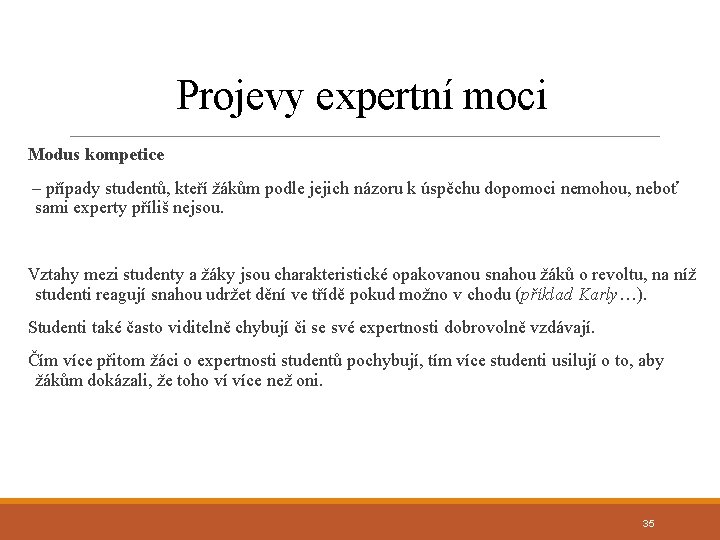 Projevy expertní moci

Modus kompetice

– případy studentů, kteří žákům podle jejich názoru k úspěchu dopomoci nemohou, neboť sami experty příliš nejsou.

Vztahy mezi studenty a žáky jsou charakteristické opakovanou snahou žáků o revoltu, na níž studenti reagují snahou udržet dění ve třídě pokud možno v chodu (příklad Karly…).

Studenti také často viditelně chybují či se své expertnosti dobrovolně vzdávají.

Čím více přitom žáci o expertnosti studentů pochybují, tím více studenti usilují o to, aby žákům dokázali, že toho ví více než oni.

35